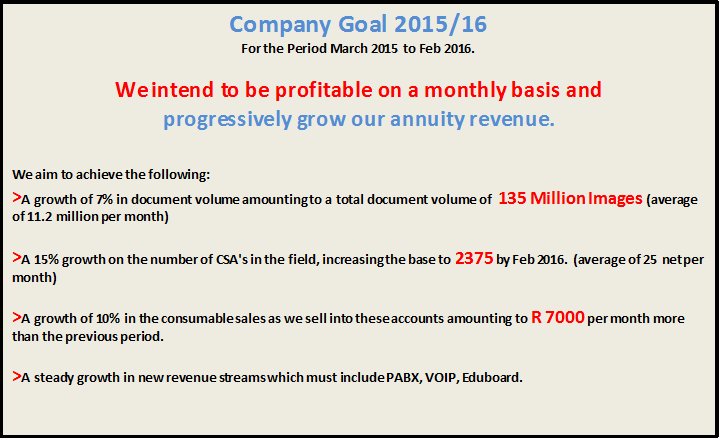 Company Goal 2015/16

For the Period March 2015 to Feb 2016.

We intend to be profitable on a monthly basis and progressively grow our annuity revenue.

We aim to achieve the following:

>A growth of 7% in document volume amounting to a total document volume of 135 Million Images (average of 11.2 million per month)

>A 15% growth on the number of CSA's in the field, increasing the base to 2375 by Feb 2016. (average of 25 net per month)

>A growth of 10% in the consumable sales as we sell into these accounts amounting to R 7000 per month more than the previous period.

>A steady growth in new revenue streams which must include PABX, VOIP, Eduboard.